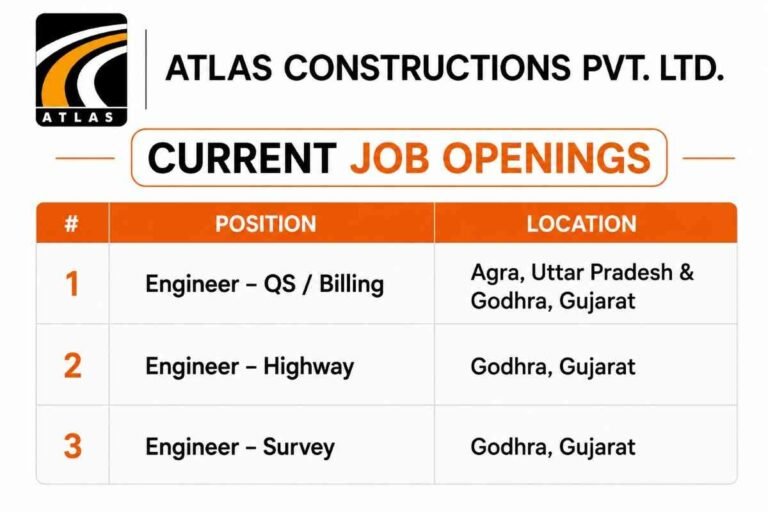 ATLAS

ATLAS CONSTRUCTIONS PVT. LTD.

CURRENT JOB OPENINGS

| # | POSITION | LOCATION |
|---|---|---|
| 1 | Engineer – QS / Billing | Agra, Uttar Pradesh & Godhra, Gujarat |
| 2 | Engineer – Highway | Godhra, Gujarat |
| 3 | Engineer – Survey | Godhra, Gujarat |